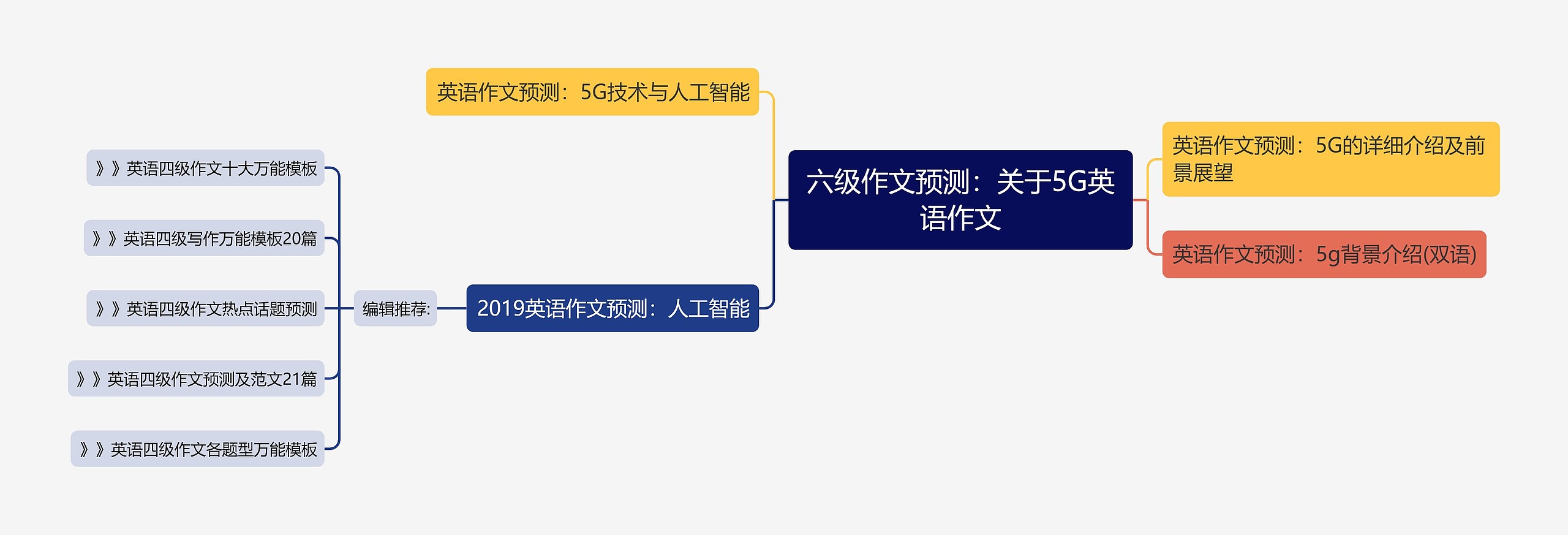 六级作文预测：关于5G英语作文

英语作文预测：5G技术与人工智能

2019英语作文预测：人工智能

编辑推荐:

》》英语四级作文十大万能模板

》》英语四级写作万能模板20篇

》》英语四级作文热点话题预测

》》英语四级作文预测及范文21篇

》》英语四级作文各题型万能模板

英语作文预测：5G的详细介绍及前景展望

英语作文预测：5g背景介绍(双语)